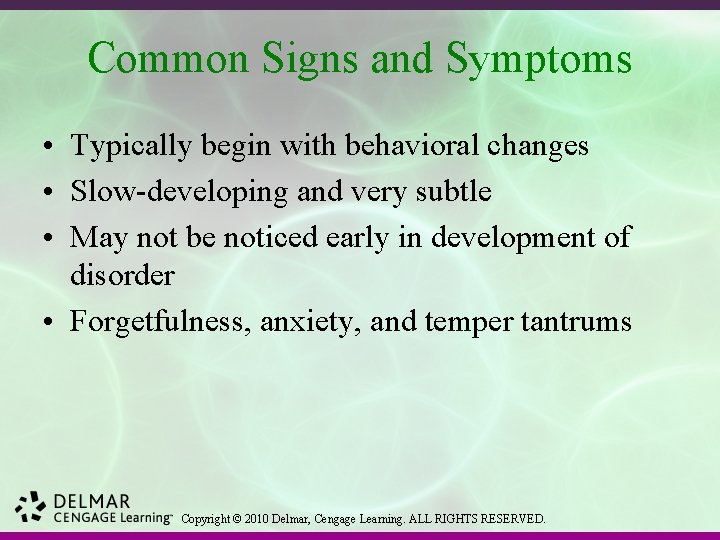 Common Signs and Symptoms

• Typically begin with behavioral changes
• Slow-developing and very subtle
• May not be noticed early in development of disorder
• Forgetfulness, anxiety, and temper tantrums

DELMAR
CENGAGE Learning™ Copyright © 2010 Delmar, Cengage Learning. ALL RIGHTS RESERVED.